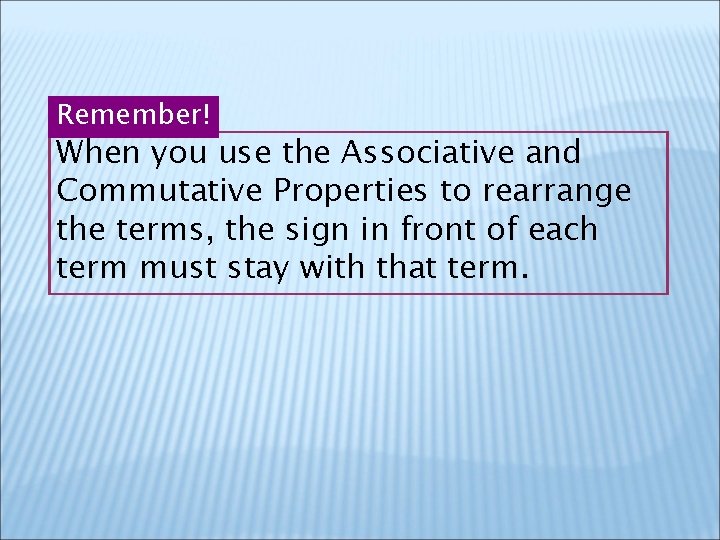 Remember!

When you use the Associative and Commutative Properties to rearrange the terms, the sign in front of each term must stay with that term.